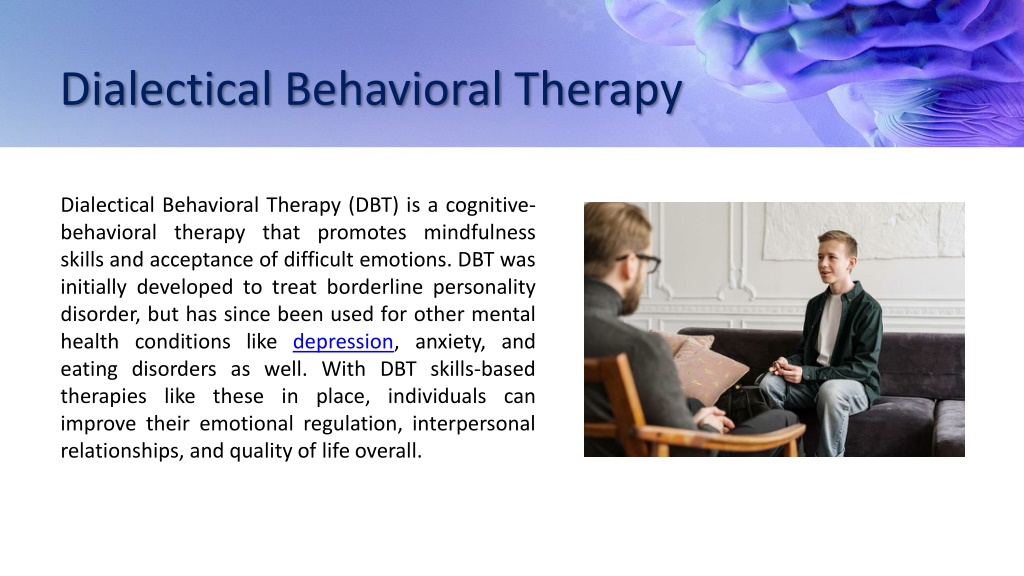 Dialectical Behavioral Therapy

Dialectical Behavioral Therapy (DBT) is a cognitive-behavioral therapy that promotes mindfulness skills and acceptance of difficult emotions. DBT was initially developed to treat borderline personality disorder, but has since been used for other mental health conditions like depression, anxiety, and eating disorders as well. With DBT skills-based therapies like these in place, individuals can improve their emotional regulation, interpersonal relationships, and quality of life overall.